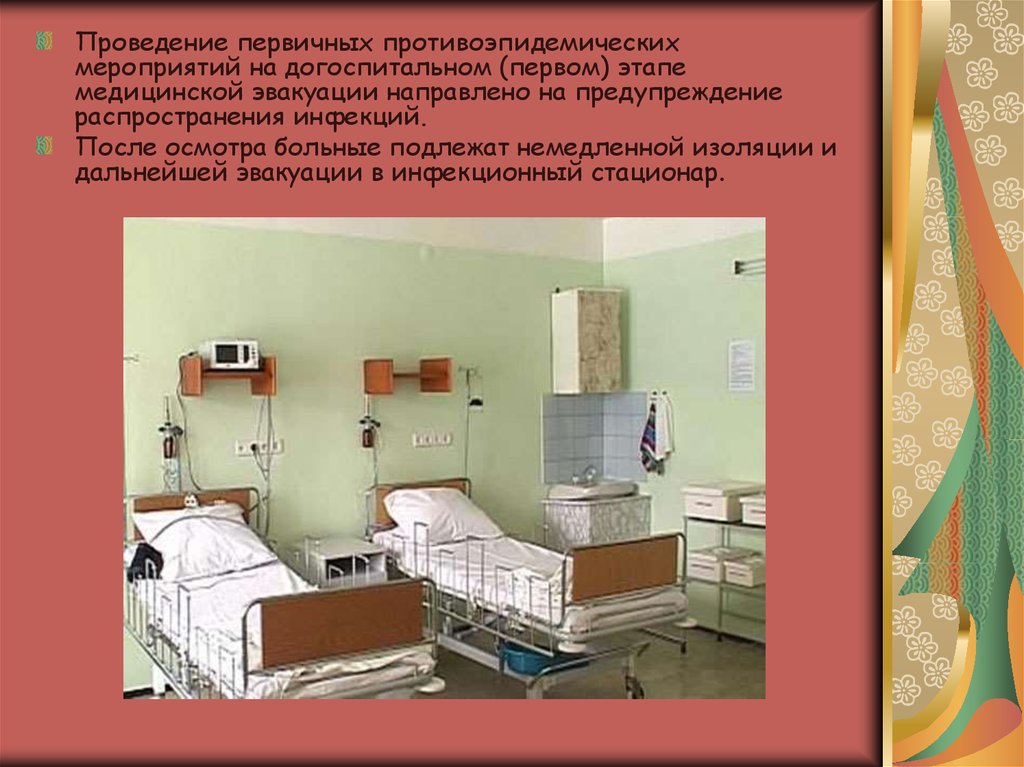 Проведение первичных противоэпидемических мероприятий на догоспитальном (первом) этапе медицинской эвакуации направлено на предупреждение распространения инфекций.

После осмотра больные подлежат немедленной изоляции и дальнейшей эвакуации в инфекционный стационар.